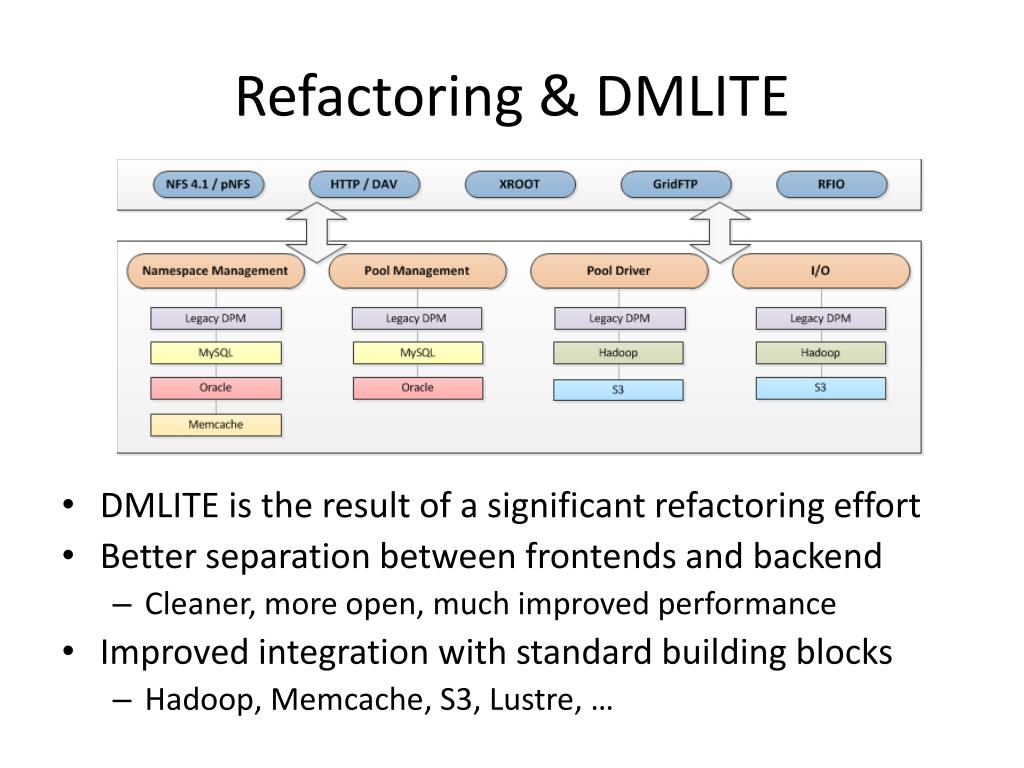 Refactoring & DMLITE

NFS 4.1 / pNFS
HTTP / DAV
XROOT
GridFTP
RFIO

Namespace Management
Legacy DPM
MySQL
Oracle
Memcache

Pool Management
Legacy DPM
MySQL
Oracle

Pool Driver
Legacy DPM
Hadoop
S3

I/O
Legacy DPM
Hadoop
S3

• DMLITE is the result of a significant refactoring effort
• Better separation between frontends and backend
– Cleaner, more open, much improved performance
• Improved integration with standard building blocks
– Hadoop, Memcache, S3, Lustre, …